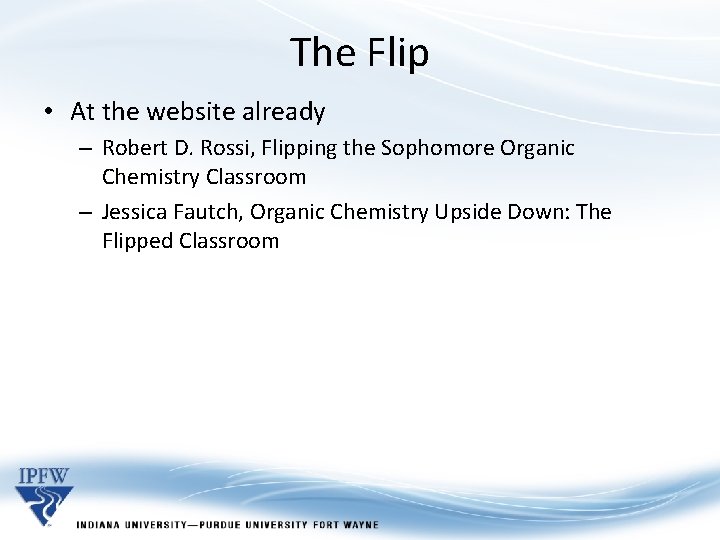 The Flip

• At the website already

– Robert D. Rossi, Flipping the Sophomore Organic Chemistry Classroom

– Jessica Fautch, Organic Chemistry Upside Down: The Flipped Classroom

IPFW

INDIANA UNIVERSITY—PURDUE UNIVERSITY FORT WAYNE